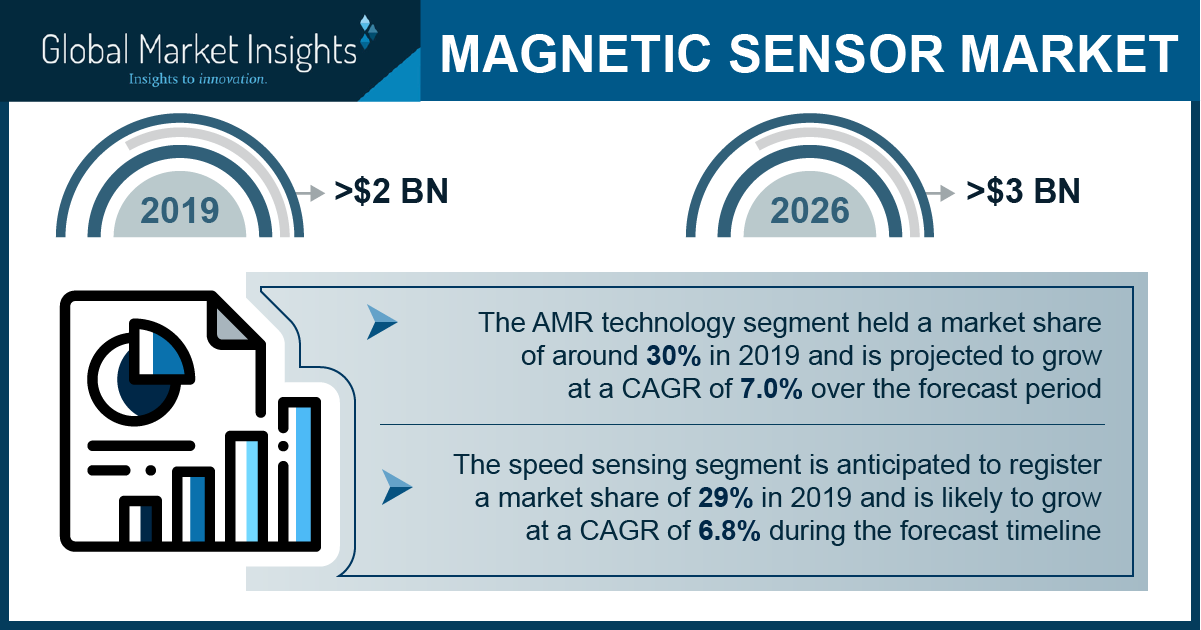 Global Market Insights
Insights to innovation.

MAGNETIC SENSOR MARKET

2019 >$2 BN

2026 >$3 BN

The AMR technology segment held a market share of around 30% in 2019 and is projected to grow at a CAGR of 7.0% over the forecast period

The speed sensing segment is anticipated to register a market share of 29% in 2019 and is likely to grow at a CAGR of 6.8% during the forecast timeline